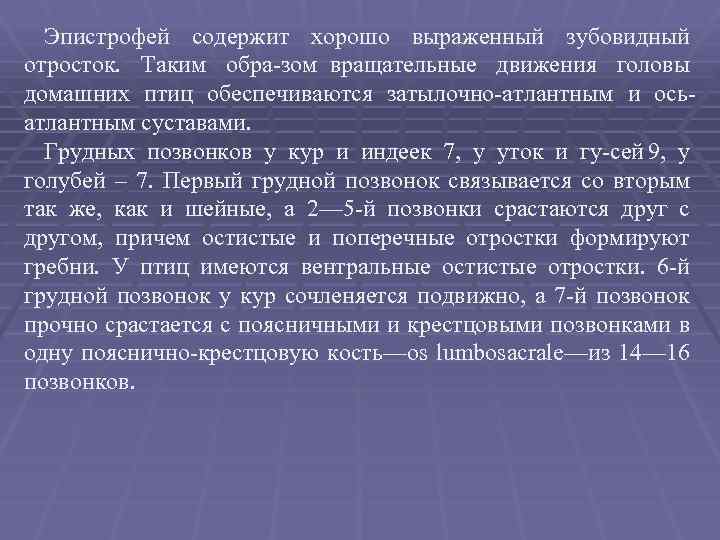 Эпистрофей содержит хорошо выраженный зубовидный отросток. Таким обра-зом вращательные движения головы домашних птиц обеспечиваются затылочно-атлантным и ось-атлантным суставами.

Грудных позвонков у кур и индеек 7, у уток и гу-сей 9, у голубей – 7. Первый грудной позвонок связывается со вторым так же, как и шейные, а 2—5-й позвонки срастаются друг с другом, причем остистые и поперечные отростки формируют гребни. У птиц имеются вентральные остистые отростки. 6-й грудной позвонок у кур сочленяется подвижно, а 7-й позвонок прочно срастается с поясничными и крестцовыми позвонками в одну пояснично-крестцовую кость—os lumbosacrale—из 14—16 позвонков.